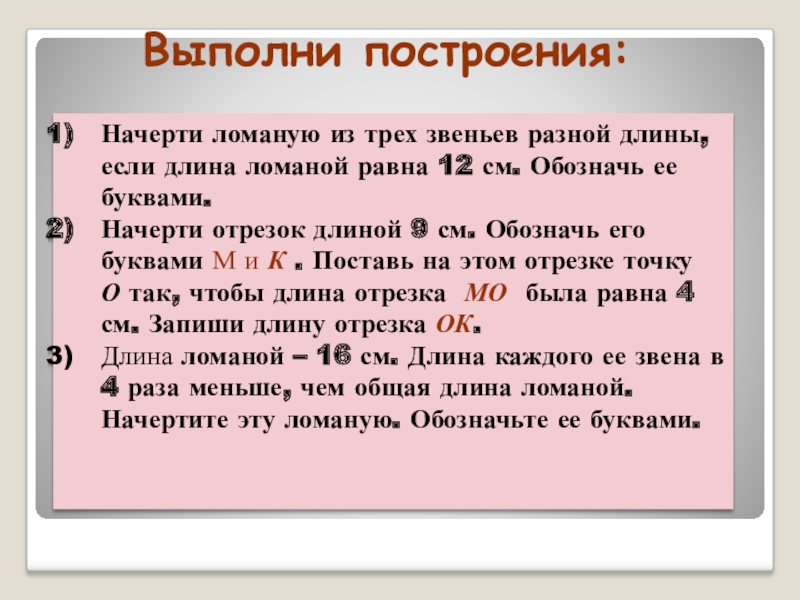 Выполни построения:

1) Начерти ломаную из трех звеньев разной длины, если длина ломаной равна 12 см. Обозначь ее буквами.

2) Начерти отрезок длиной 9 см. Обозначь его буквами М и К . Поставь на этом отрезке точку О так, чтобы длина отрезка МО была равна 4 см. Запиши длину отрезка ОК.

3) Длина ломаной – 16 см. Длина каждого ее звена в 4 раза меньше, чем общая длина ломаной. Начертите эту ломаную. Обозначьте ее буквами.